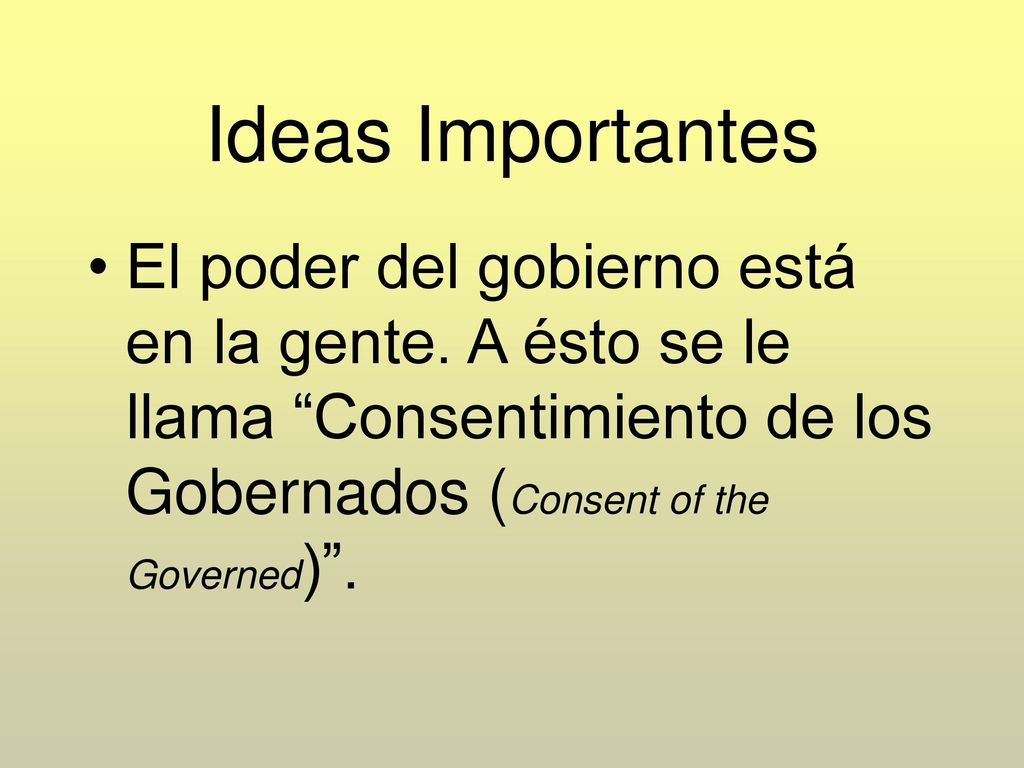 Ideas Importantes

• El poder del gobierno está en la gente. A ésto se le llama “Consentimiento de los Gobernados (Consent of the Governed)”.